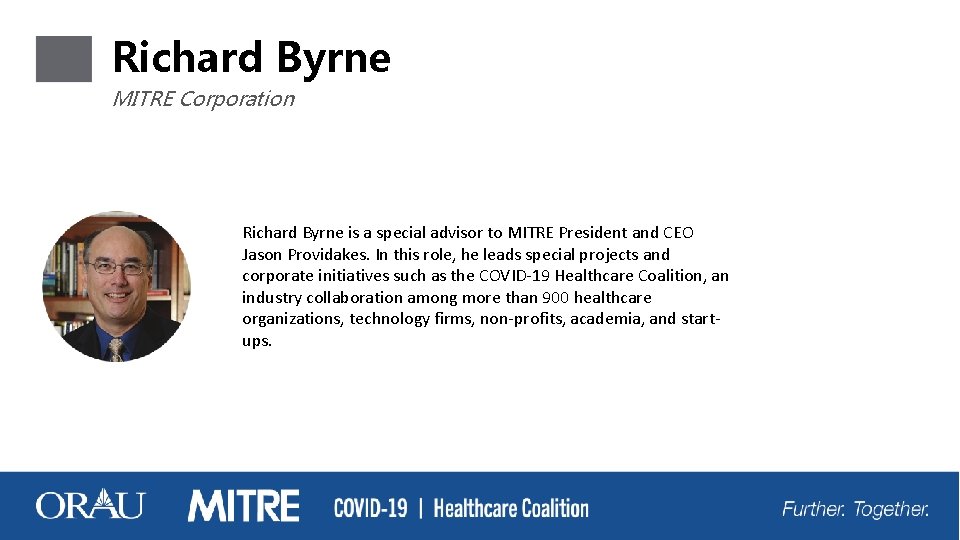 Richard Byrne
MITRE Corporation

Richard Byrne is a special advisor to MITRE President and CEO Jason Providakes. In this role, he leads special projects and corporate initiatives such as the COVID-19 Healthcare Coalition, an industry collaboration among more than 900 healthcare organizations, technology firms, non-profits, academia, and start-ups.

ORAU MITRE COVID-19 | Healthcare Coalition Further. Together.